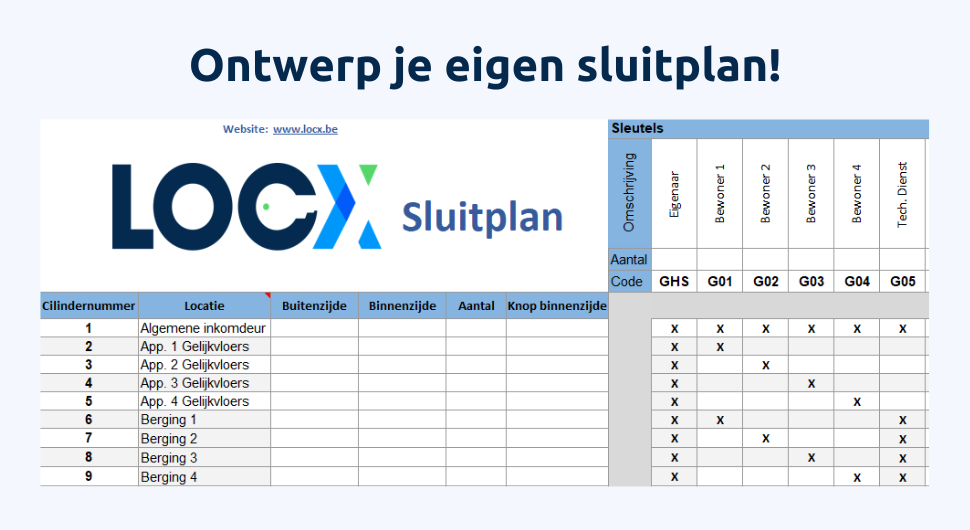 Ontwerp je eigen sluitplan!

Website: www.locx.be

LOCX Sluitplan

Sleutels

| Omschrijving | Eigenaar | Bewoner 1 | Bewoner 2 | Bewoner 3 | Bewoner 4 | Tech. Dienst |
|---|---|---|---|---|---|---|
| Aantal | | | | | | |
| Code | GHS | G01 | G02 | G03 | G04 | G05 |

| Cilindernummer | Locatie | Buitenzijde | Binnenzijde | Aantal | Knop binnenzijde | | GHS | G01 | G02 | G03 | G04 | G05 |
|---|---|---|---|---|---|---|---|---|---|---|---|---|
| 1 | Algemene inkomdeur | | | | | | x | x | x | x | x | x |
| 2 | App. 1 Gelijkvloers | | | | | | x | x | | | | |
| 3 | App. 2 Gelijkvloers | | | | | | x | | x | | | |
| 4 | App. 3 Gelijkvloers | | | | | | x | | | x | | |
| 5 | App. 4 Gelijkvloers | | | | | | x | | | | x | |
| 6 | Berging 1 | | | | | | x | x | | | | x |
| 7 | Berging 2 | | | | | | x | | x | | | x |
| 8 | Berging 3 | | | | | | x | | | x | | x |
| 9 | Berging 4 | | | | | | x | | | | x | x |